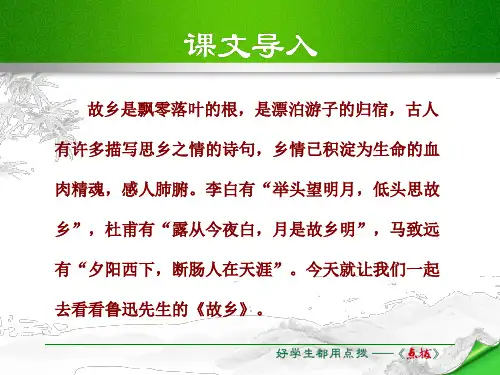 课文导入

故乡是飘零落叶的根，是漂泊游子的归宿，古人有许多描写思乡之情的诗句，乡情已积淀为生命的血肉精魂，感人肺腑。李白有“举头望明月，低头思故乡”，杜甫有“露从今夜白，月是故乡明”，马致远有“夕阳西下，断肠人在天涯”。今天就让我们一起去看看鲁迅先生的《故乡》。

好学生都用点拨 ——《点拨》